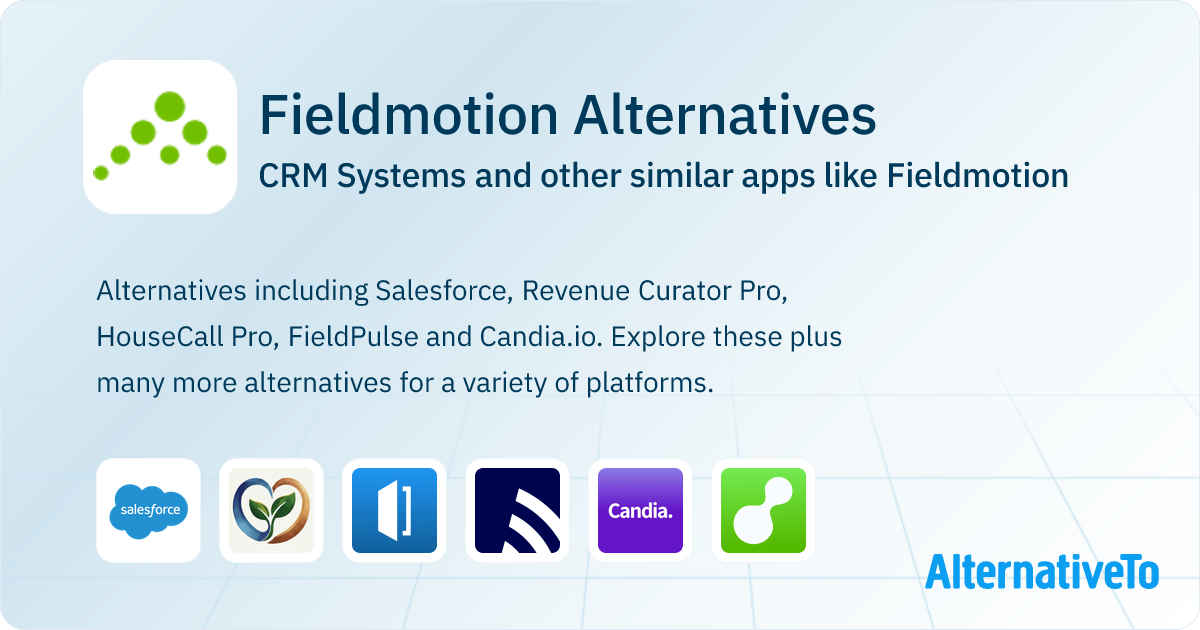 Fieldmotion Alternatives

CRM Systems and other similar apps like Fieldmotion

Alternatives including Salesforce, Revenue Curator Pro, HouseCall Pro, FieldPulse and Candia.io. Explore these plus many more alternatives for a variety of platforms.

salesforce

Candia.

AlternativeTo